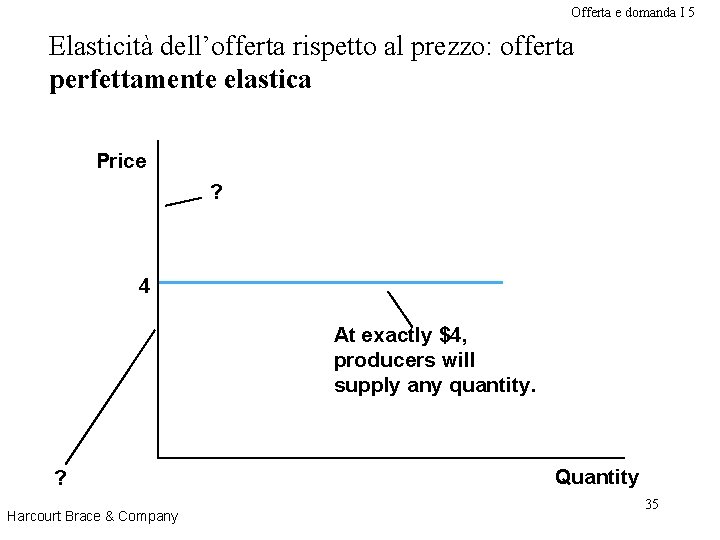 Offerta e domanda I 5

Elasticità dell'offerta rispetto al prezzo: offerta **perfettamente elastica**

Price

?

4

At exactly \$4, producers will supply any quantity.

?

Quantity

35

Harcourt Brace & Company